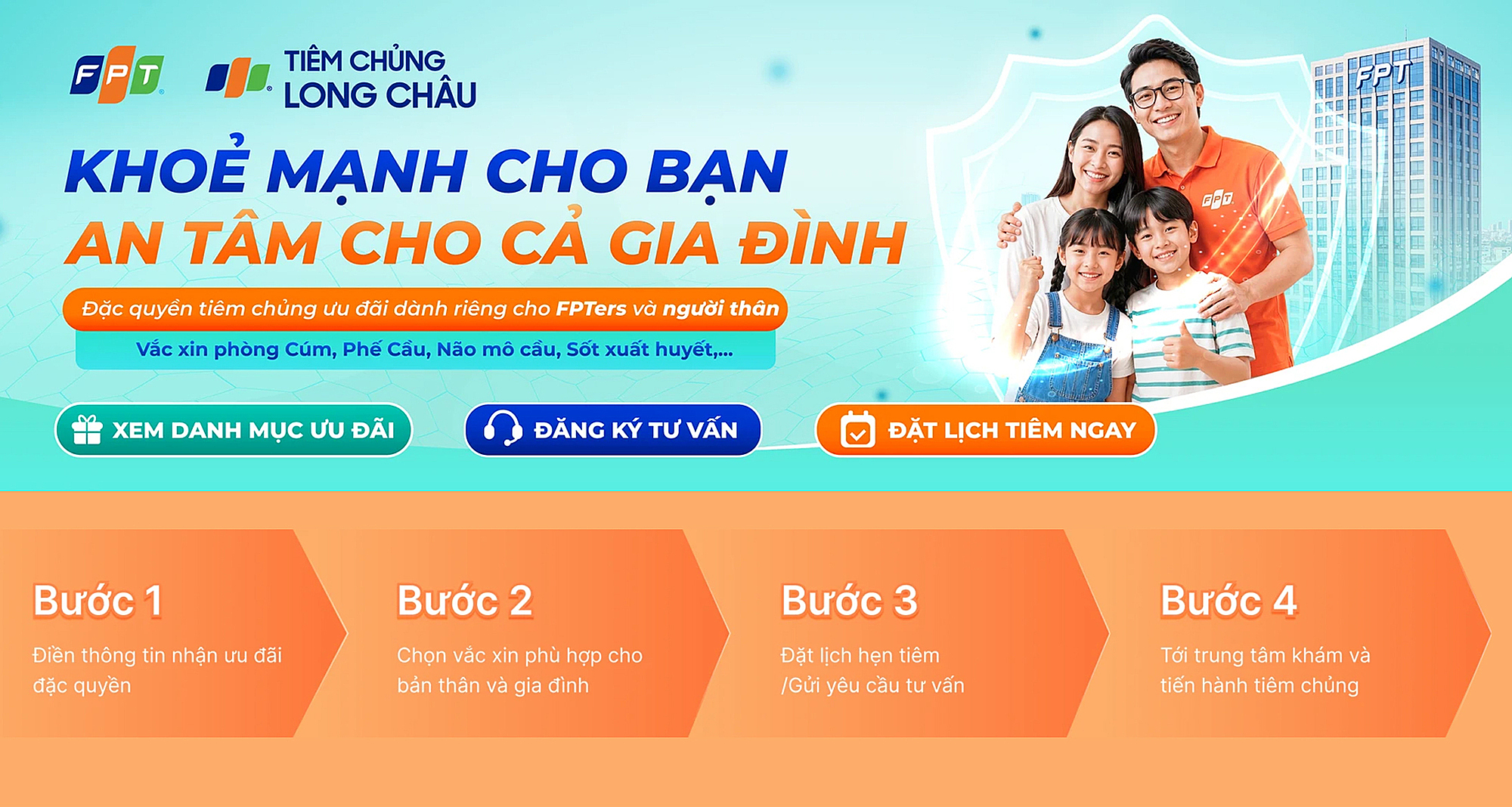 FPT

TIÊM CHỦNG
LONG CHÂU

KHOẺ MẠNH CHO BẠN
AN TÂM CHO CẢ GIA ĐÌNH

Đặc quyền tiêm chủng ưu đãi dành riêng cho FPTers và người thân

Vắc xin phòng Cúm, Phế Cầu, Não mô cầu, Sốt xuất huyết,...

XEM DANH MỤC ƯU ĐÃI

ĐĂNG KÝ TƯ VẤN

ĐẶT LỊCH TIÊM NGAY

Bước 1
Điền thông tin nhận ưu đãi đặc quyền

Bước 2
Chọn vắc xin phù hợp cho bản thân và gia đình

Bước 3
Đặt lịch hẹn tiêm /Gửi yêu cầu tư vấn

Bước 4
Tới trung tâm khám và tiến hành tiêm chủng